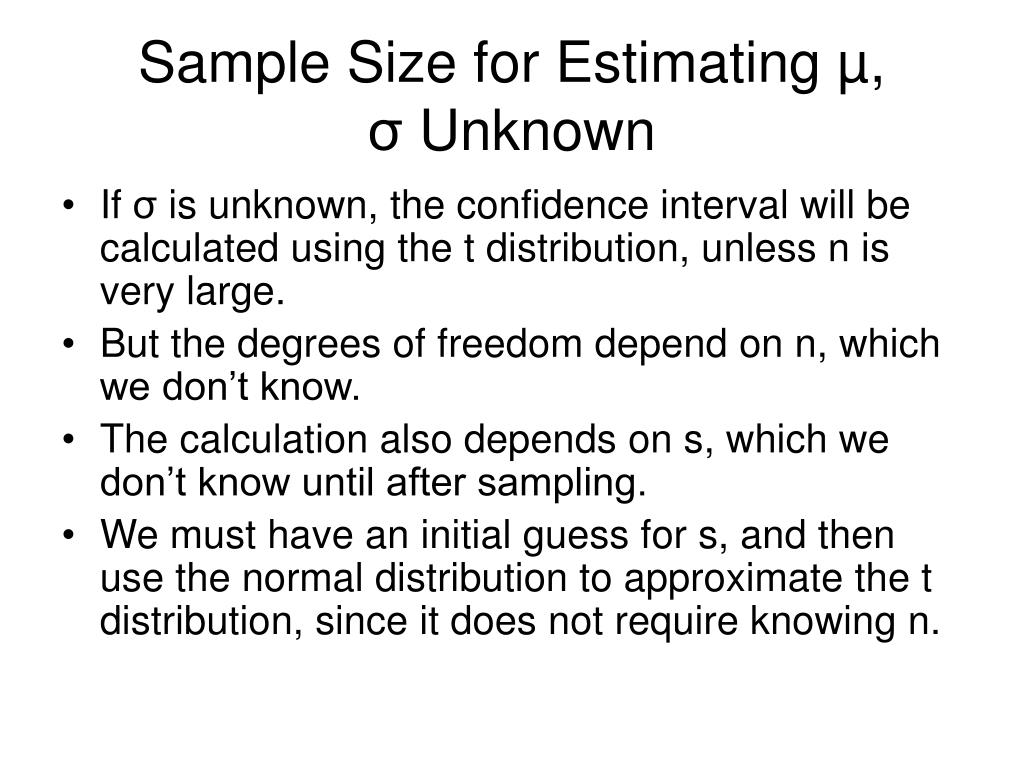 Sample Size for Estimating μ, σ Unknown

• If σ is unknown, the confidence interval will be calculated using the t distribution, unless n is very large.
• But the degrees of freedom depend on n, which we don’t know.
• The calculation also depends on s, which we don’t know until after sampling.
• We must have an initial guess for s, and then use the normal distribution to approximate the t distribution, since it does not require knowing n.